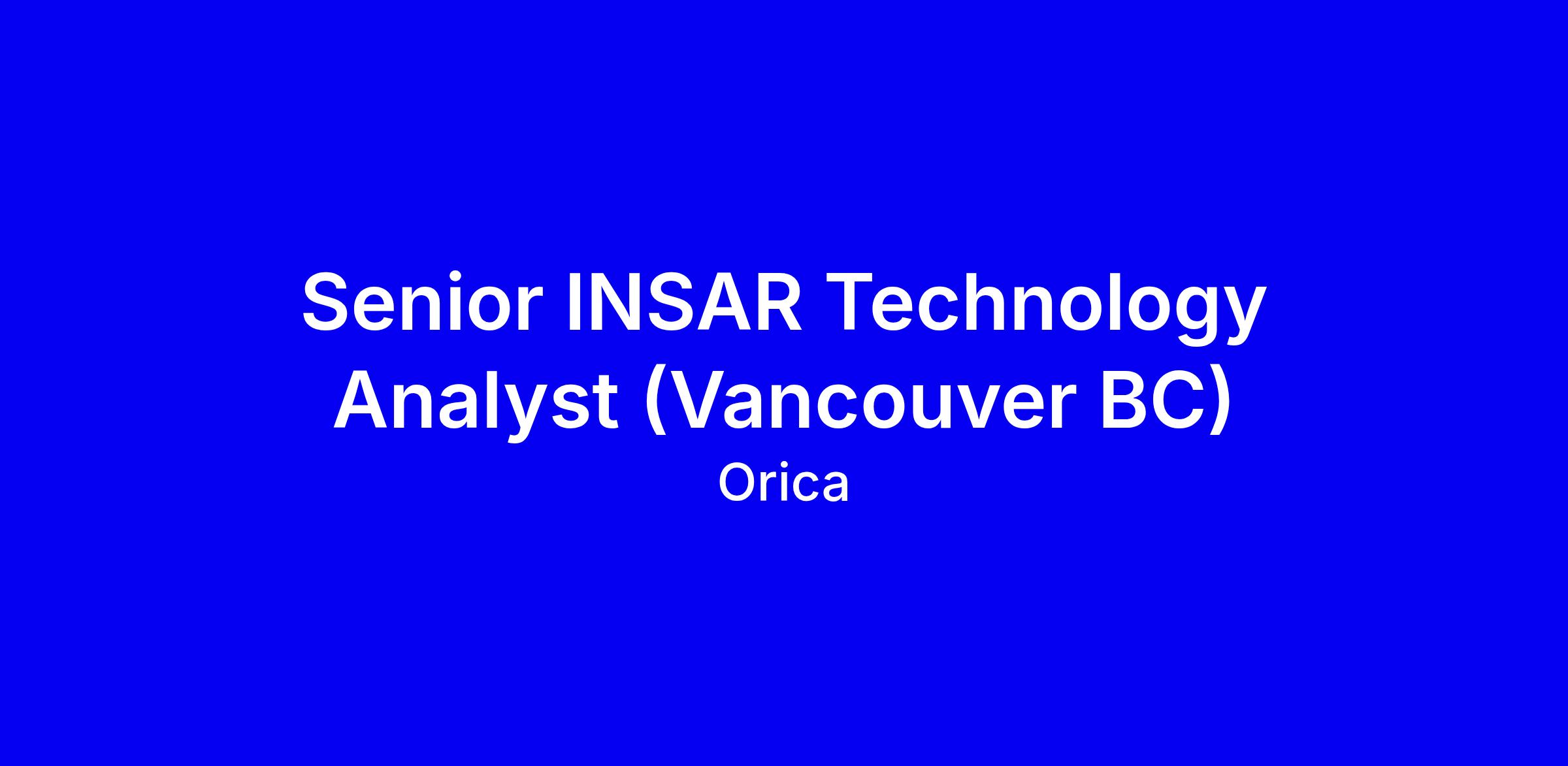 Senior INSAR Technology Analyst (Vancouver BC)

Orica